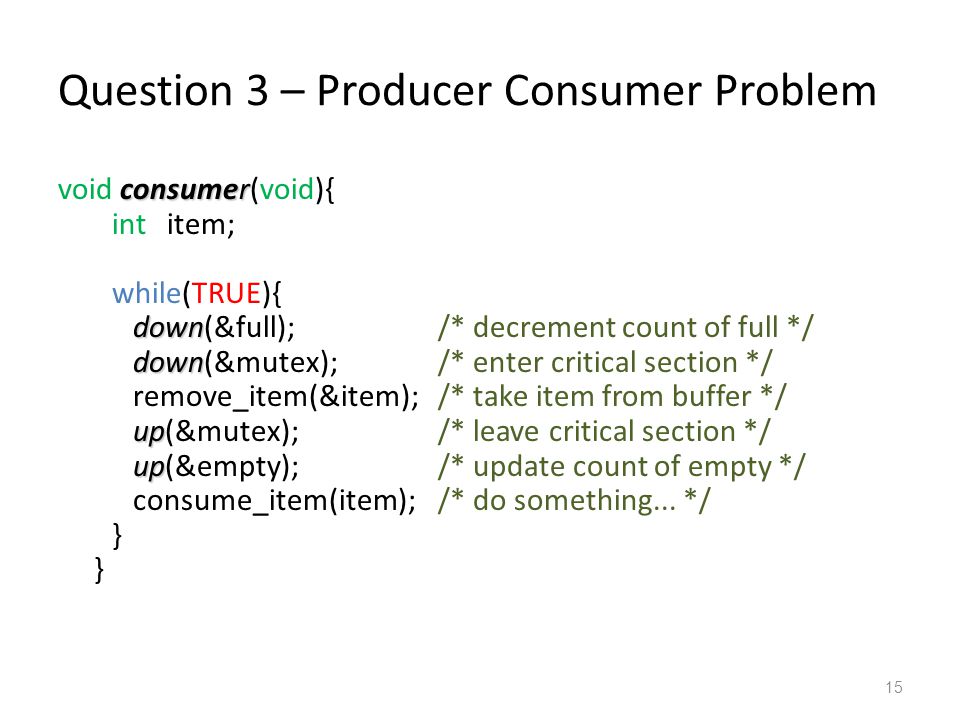 Question 3 – Producer Consumer Problem

void consumer(void){
int item;

while(TRUE){
down(&full); /* decrement count of full */
down(&mutex); /* enter critical section */
remove_item(&item); /* take item from buffer */
up(&mutex); /* leave critical section */
up(&empty); /* update count of empty */
consume_item(item); /* do something... */
}
}

15